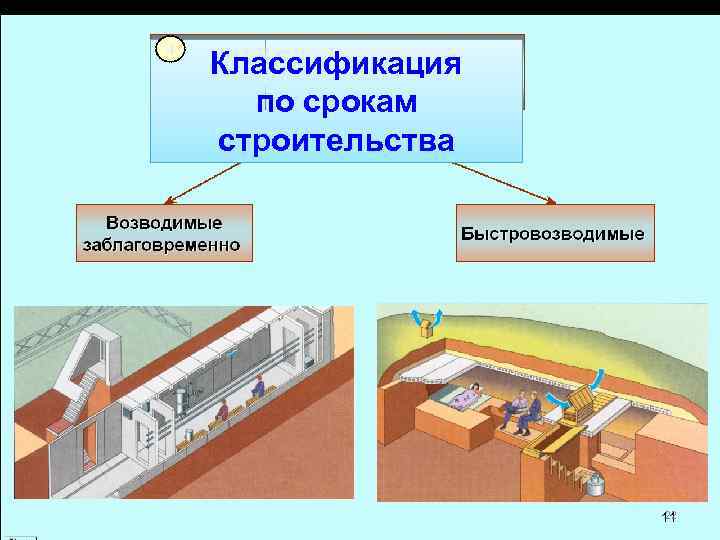 Классификация по срокам строительства

Возводимые заблаговременно

Быстровозводимые

11